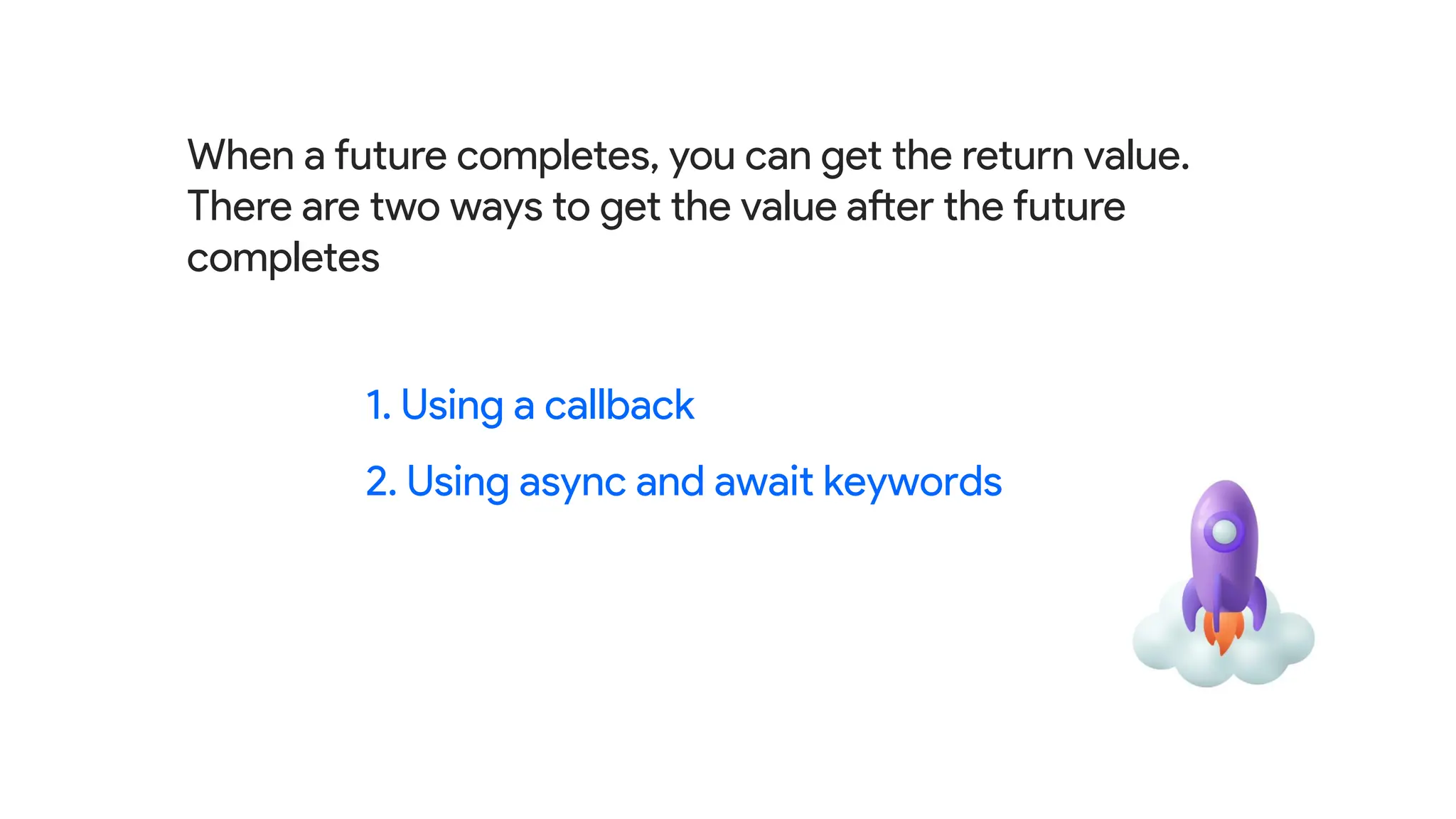 When a future completes, you can get the return value. There are two ways to get the value after the future completes

1. Using a callback
2. Using async and await keywords